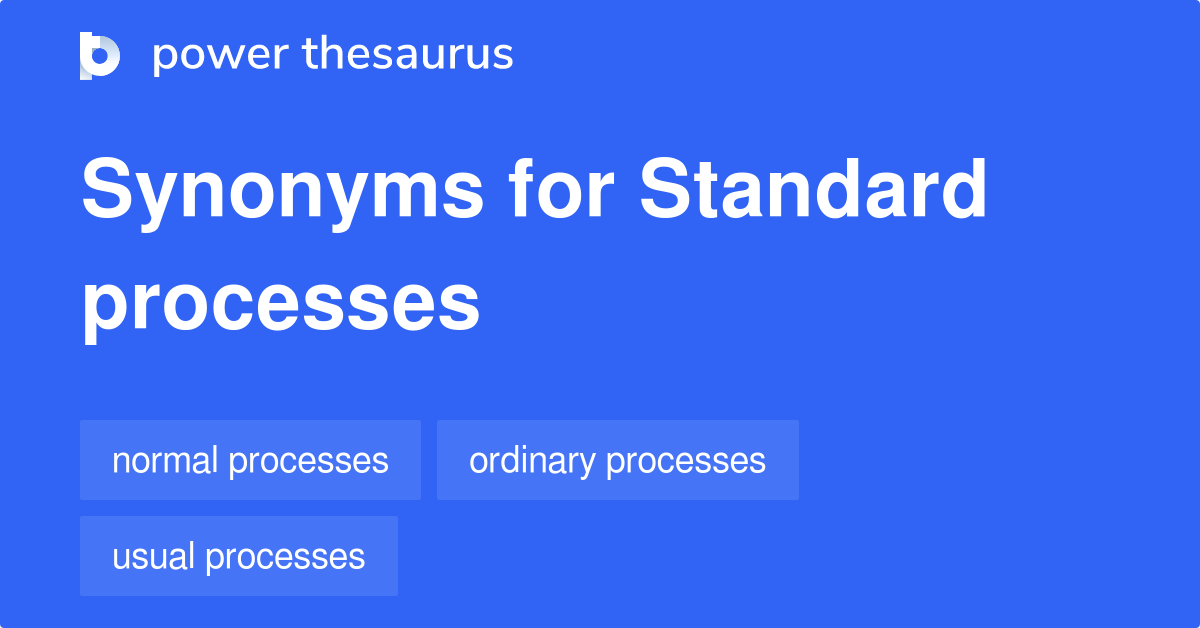 power thesaurus

Synonyms for Standard processes

normal processes

ordinary processes

usual processes